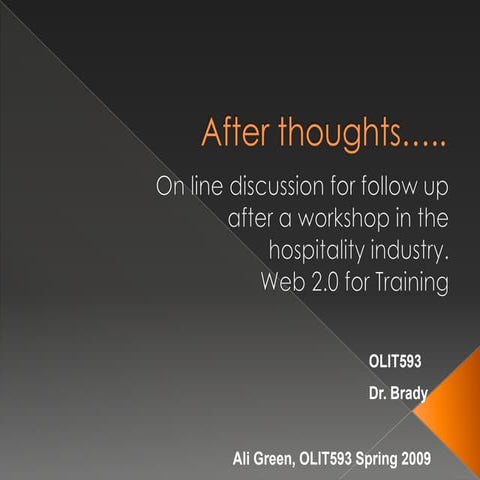 After thoughts…..

On line discussion for follow up after a workshop in the hospitality industry. Web 2.0 for Training

OLIT593

Dr. Brady

Ali Green, OLIT593 Spring 2009